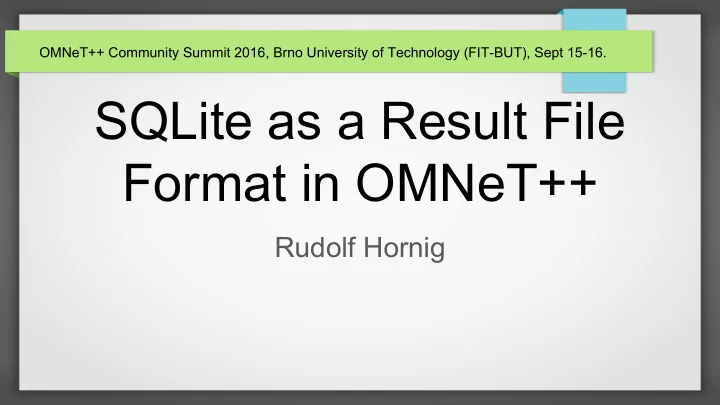 OMNeT++ Community Summit 2016, Brno University of Technology (FIT-BUT), Sept 15-16.

SQLite as a Result File Format in OMNeT++

Rudolf Hornig